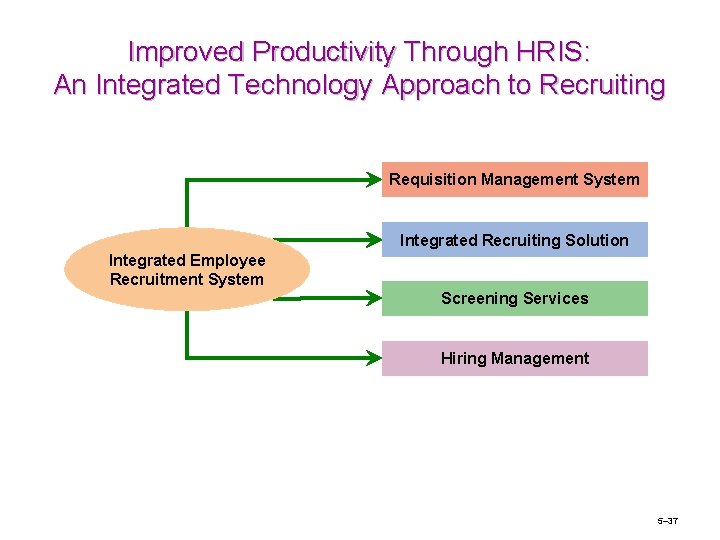 Improved Productivity Through HRIS:
An Integrated Technology Approach to Recruiting

Integrated Employee Recruitment System

Requisition Management System

Integrated Recruiting Solution

Screening Services

Hiring Management

5–37